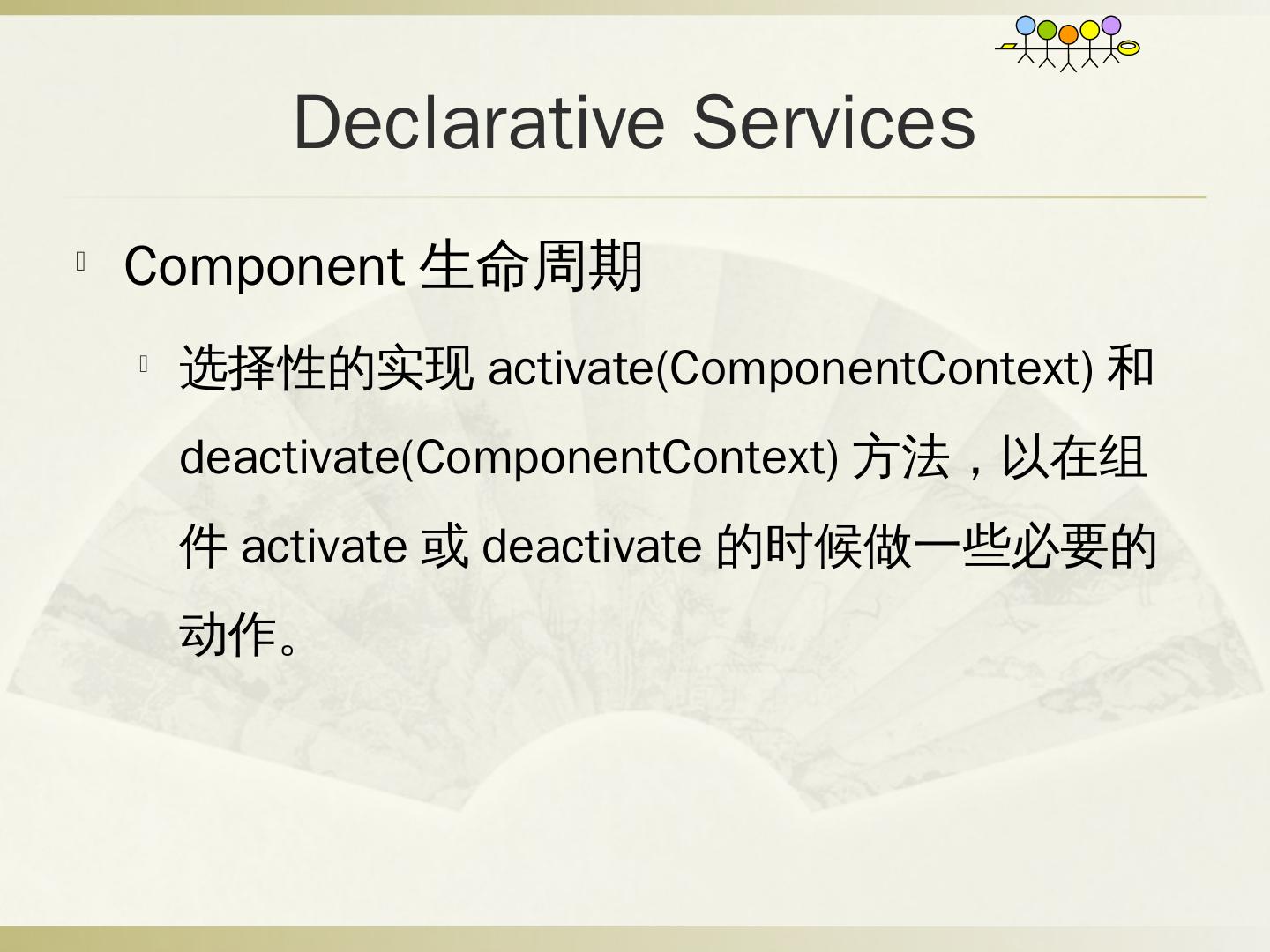 Declarative Services

Component 生命周期

选择性的实现 activate(ComponentContext) 和 deactivate(ComponentContext) 方法，以在组件 activate 或 deactivate 的时候做一些必要的动作。